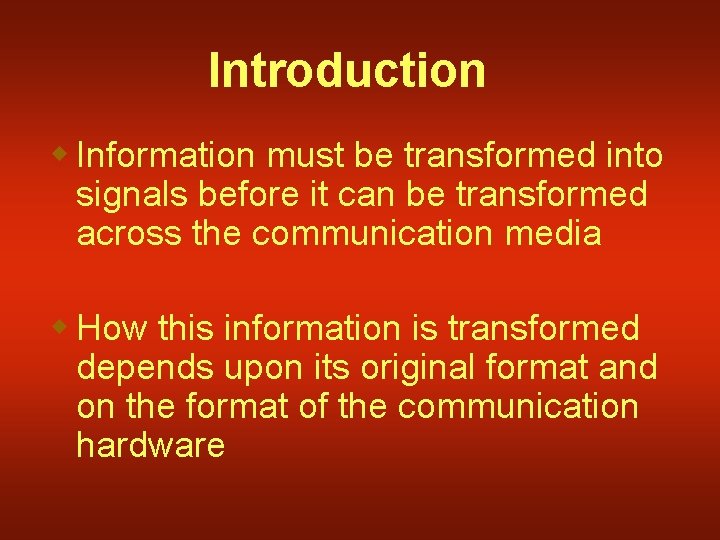 Introduction

Information must be transformed into signals before it can be transformed across the communication media

How this information is transformed depends upon its original format and on the format of the communication hardware